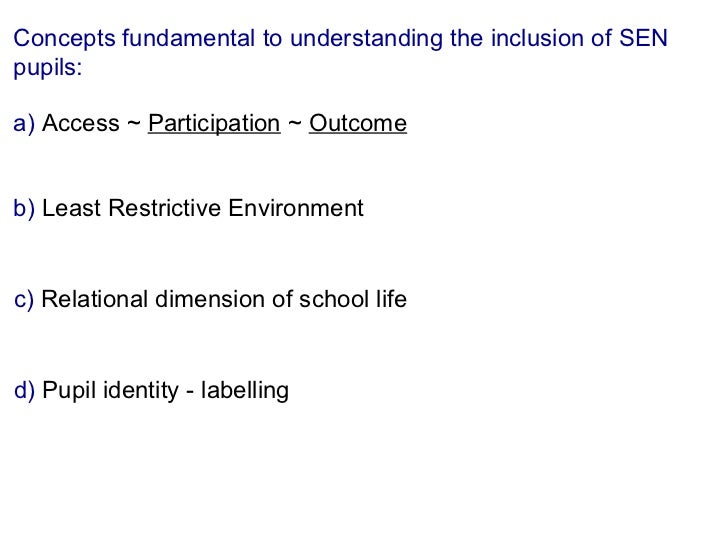 Concepts fundamental to understanding the inclusion of SEN pupils:

a) Access ~ Participation ~ Outcome

b) Least Restrictive Environment

c) Relational dimension of school life

d) Pupil identity - labelling